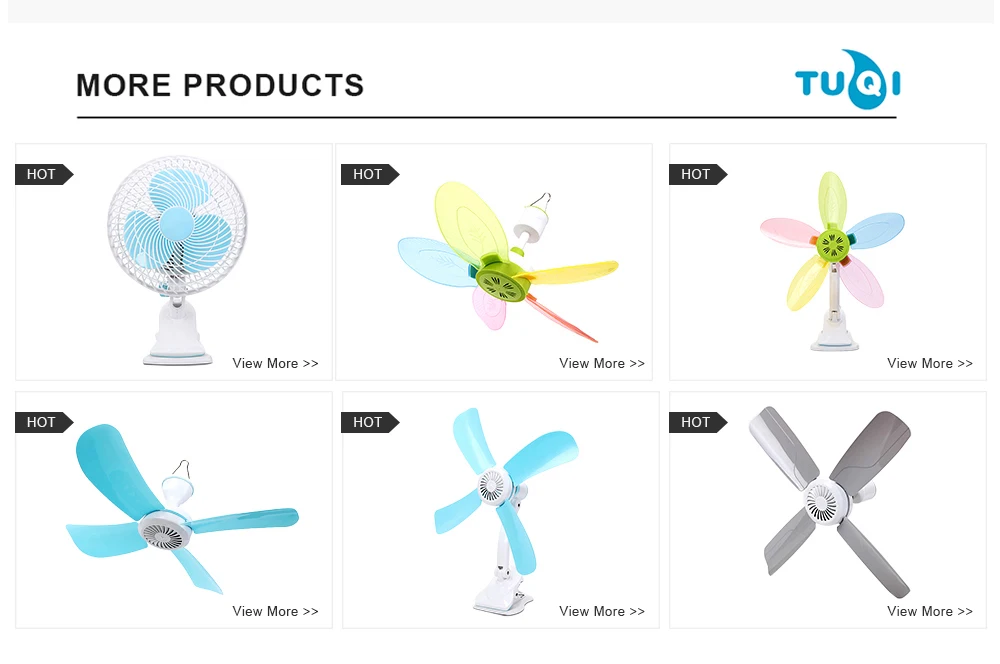 MORE PRODUCTS

TUQI

HOT
View More >>

HOT
View More >>

HOT
View More >>

HOT
View More >>

HOT
View More >>

HOT
View More >>